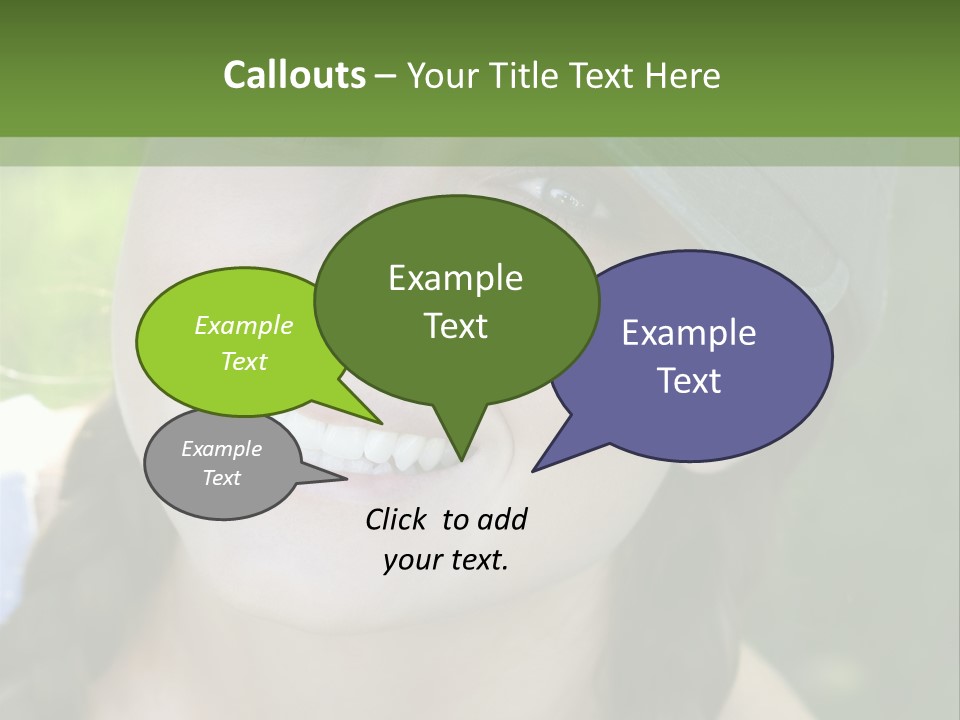 Callouts – Your Title Text Here

Example Text

Example Text

Example Text

Example Text

Click to add your text.